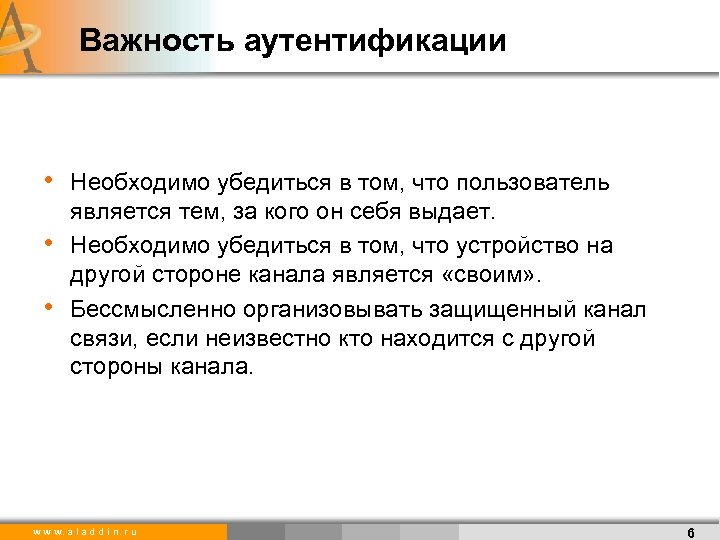 Важность аутентификации

• Необходимо убедиться в том, что пользователь является тем, за кого он себя выдает.
• Необходимо убедиться в том, что устройство на другой стороне канала является «своим».
• Бессмысленно организовывать защищенный канал связи, если неизвестно кто находится с другой стороны канала.

www.aladdin.ru

6